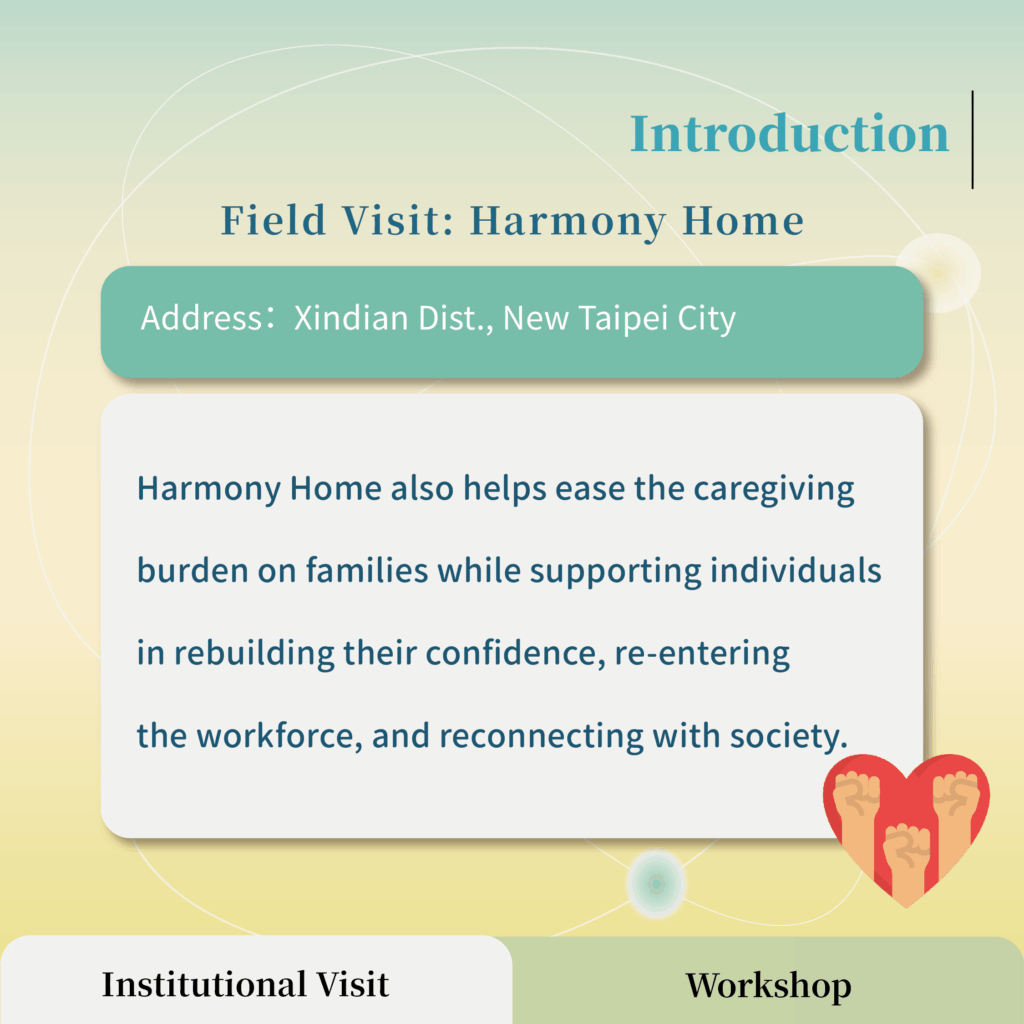 Introduction

Field Visit: Harmony Home

Address：Xindian Dist., New Taipei City

Harmony Home also helps ease the caregiving burden on families while supporting individuals in rebuilding their confidence, re-entering the workforce, and reconnecting with society.

Institutional Visit

Workshop